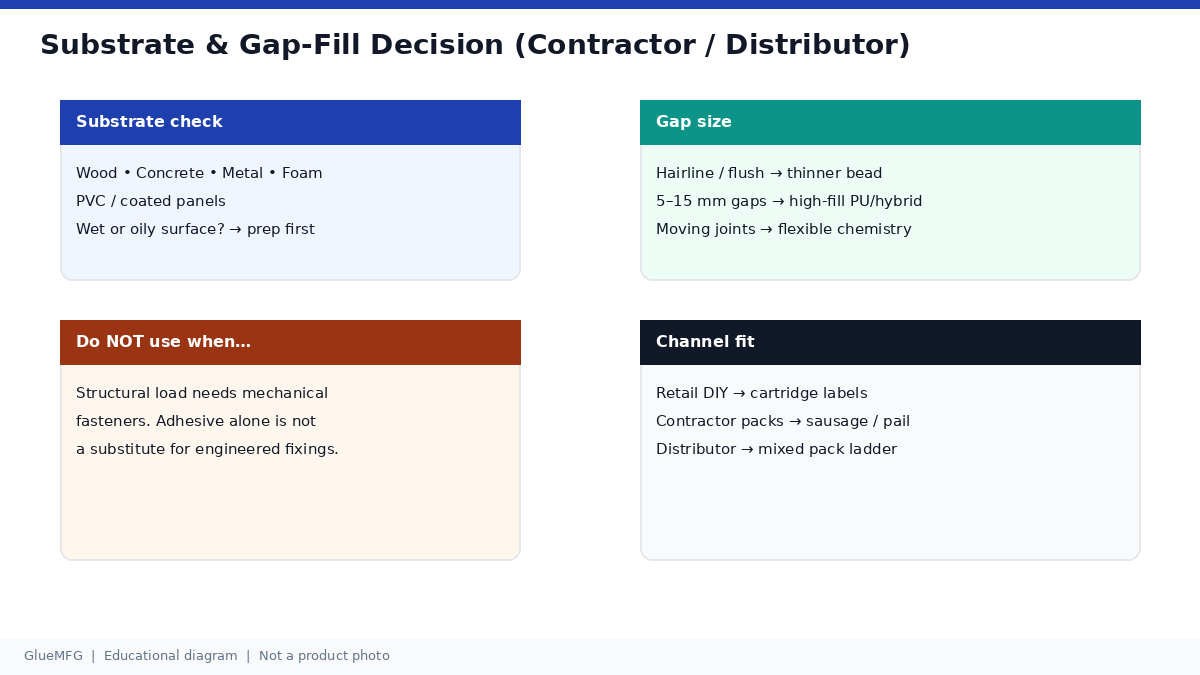 Substrate & Gap-Fill Decision (Contractor / Distributor)

Substrate check

Wood • Concrete • Metal • Foam
PVC / coated panels
Wet or oily surface? → prep first

Gap size

Hairline / flush → thinner bead
5–15 mm gaps → high-fill PU/hybrid
Moving joints → flexible chemistry

Do NOT use when…

Structural load needs mechanical fasteners. Adhesive alone is not a substitute for engineered fixings.

Channel fit

Retail DIY → cartridge labels
Contractor packs → sausage / pail
Distributor → mixed pack ladder

GlueMFG | Educational diagram | Not a product photo